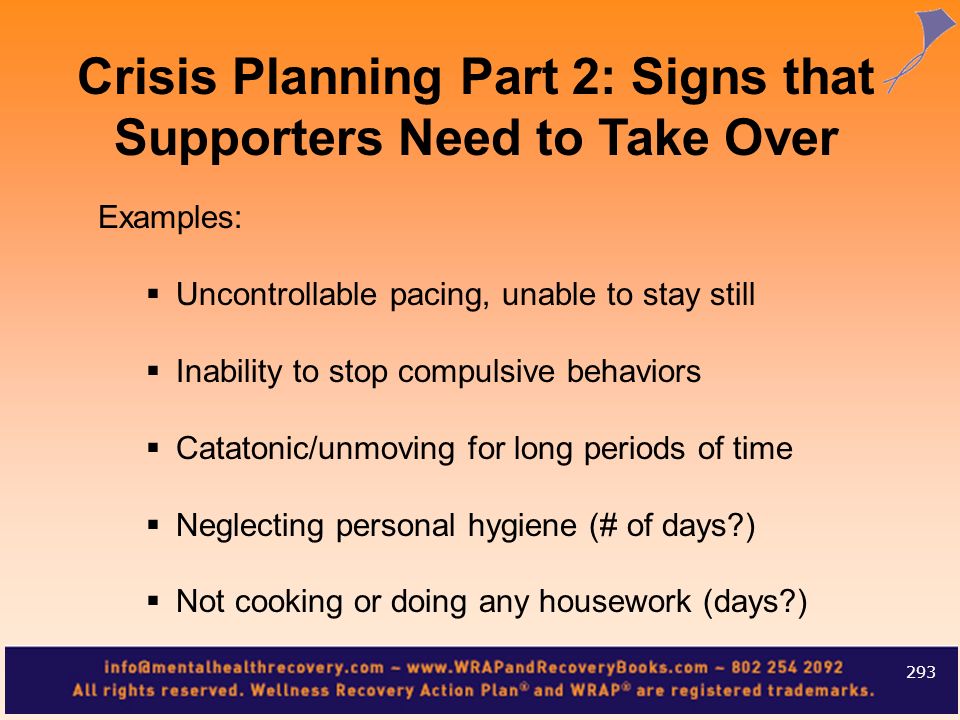 Crisis Planning Part 2: Signs that Supporters Need to Take Over

Examples:

▪ Uncontrollable pacing, unable to stay still

▪ Inability to stop compulsive behaviors

▪ Catatonic/unmoving for long periods of time

▪ Neglecting personal hygiene (# of days?)

▪ Not cooking or doing any housework (days?)

info@mentalhealthrecovery.com ~ www.WRAPandRecoveryBooks.com ~ 802 254 2092
All rights reserved. Wellness Recovery Action Plan® and WRAP® are registered trademarks.

293